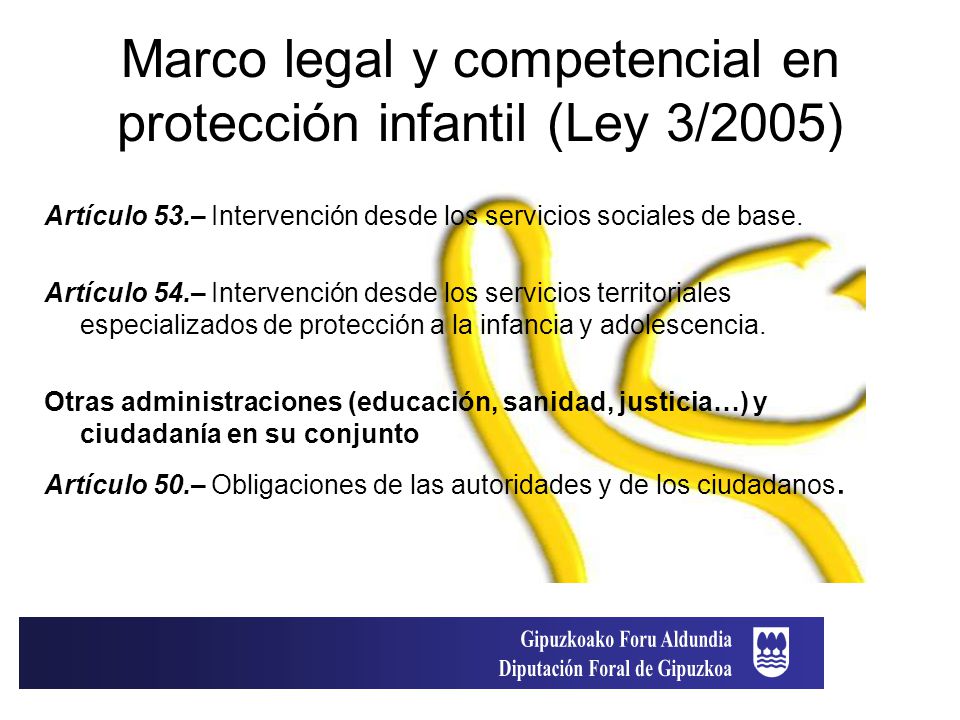 Marco legal y competencial en protección infantil (Ley 3/2005)

Artículo 53.– Intervención desde los servicios sociales de base.

Artículo 54.– Intervención desde los servicios territoriales especializados de protección a la infancia y adolescencia.

Otras administraciones (educación, sanidad, justicia…) y ciudadanía en su conjunto

Artículo 50.– Obligaciones de las autoridades y de los ciudadanos.

Gipuzkoako Foru Aldundia
Diputación Foral de Gipuzkoa